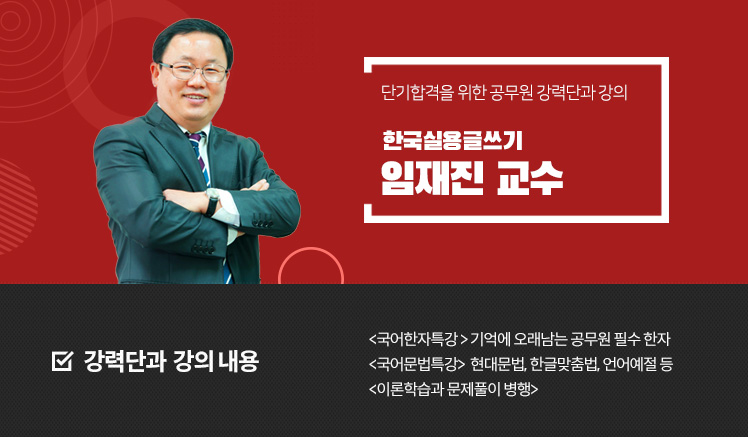 단기합격을 위한 공무원 강력단과 강의

한국실용글쓰기
임재진 교수

강력단과 강의 내용

<국어한자특강 > 기억에 오래남는 공무원 필수 한자
<국어문법특강> 현대문법, 한글맞춤법, 언어예절 등
<이론학습과 문제풀이 병행>